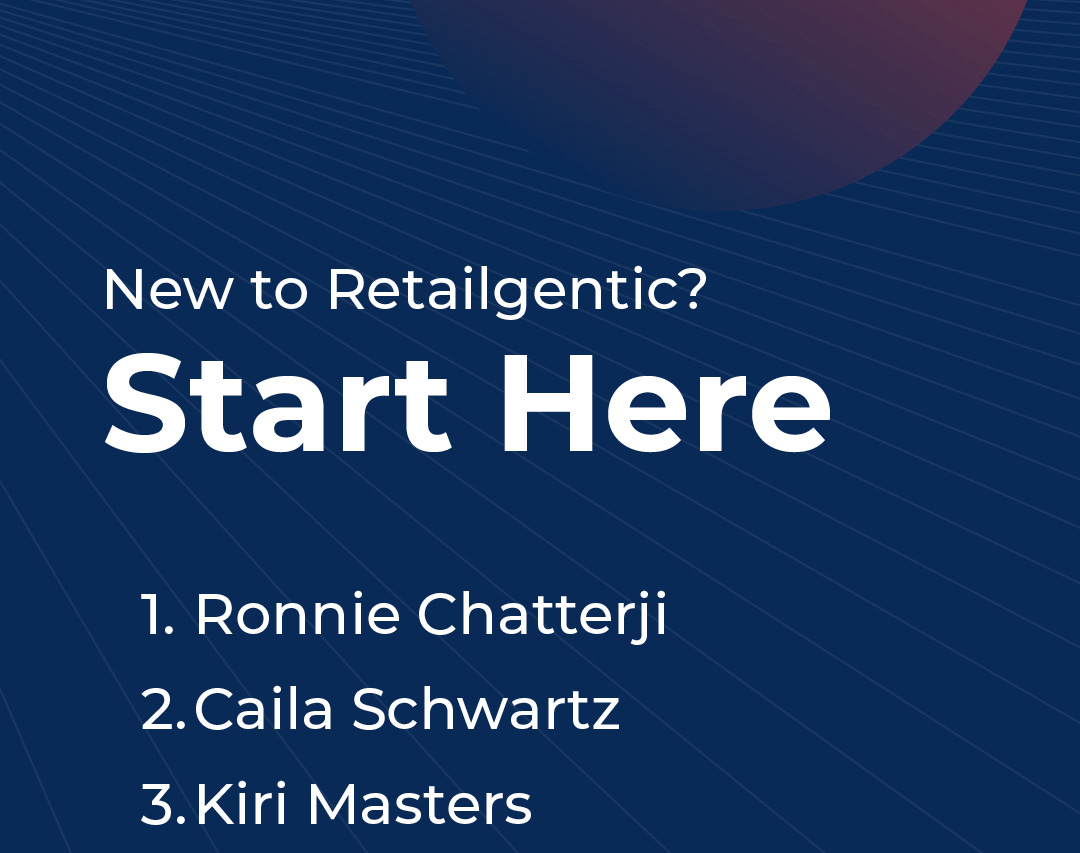 New to Retailgentic?

Start Here

1. Ronnie Chatterji
2. Caila Schwartz
3. Kiri Masters